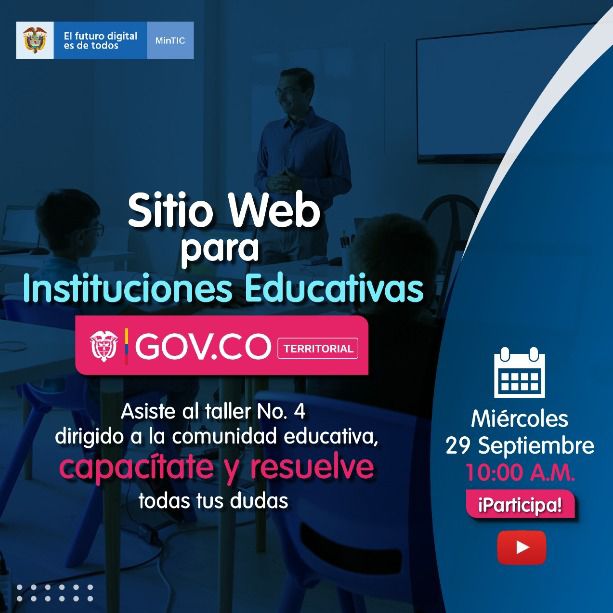 El futuro digital es de todos MinTIC

Sitio Web para Instituciones Educativas

GOV.CO TERRITORIAL

Asiste al taller No. 4 dirigido a la comunidad educativa, capacítate y resuelve todas tus dudas

Miércoles 29 Septiembre 10:00 A.M.

¡Participa!